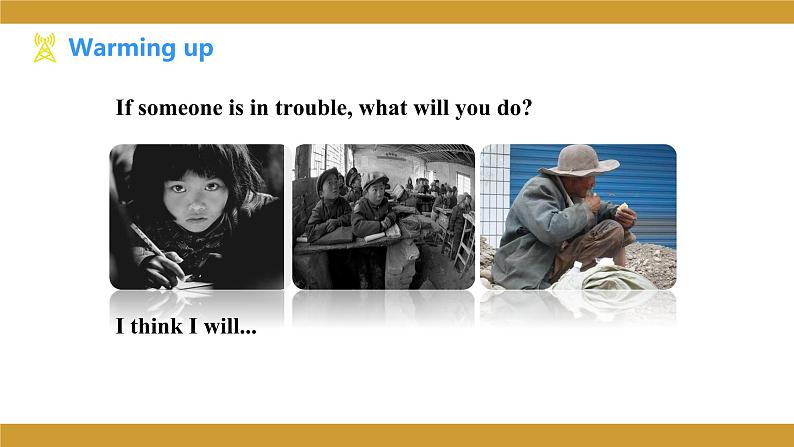 Warming up

If someone is in trouble, what will you do?

I think I will...